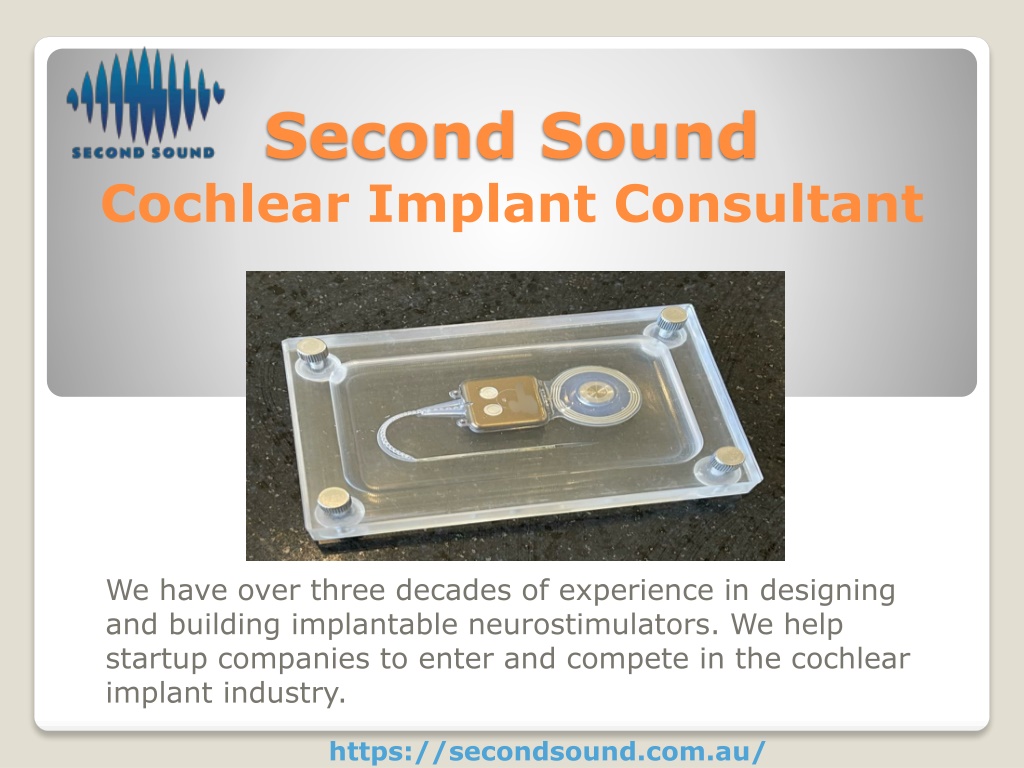 SECOND SOUND

Second Sound
Cochlear Implant Consultant

We have over three decades of experience in designing and building implantable neurostimulators. We help startup companies to enter and compete in the cochlear implant industry.

https://secondsound.com.au/